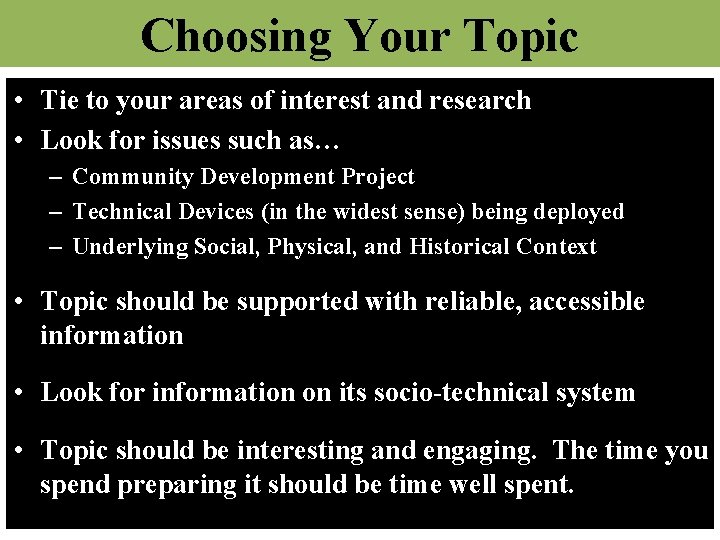 Choosing Your Topic

• Tie to your areas of interest and research
• Look for issues such as…
– Community Development Project
– Technical Devices (in the widest sense) being deployed
– Underlying Social, Physical, and Historical Context

• Topic should be supported with reliable, accessible information

• Look for information on its socio-technical system

• Topic should be interesting and engaging. The time you spend preparing it should be time well spent.